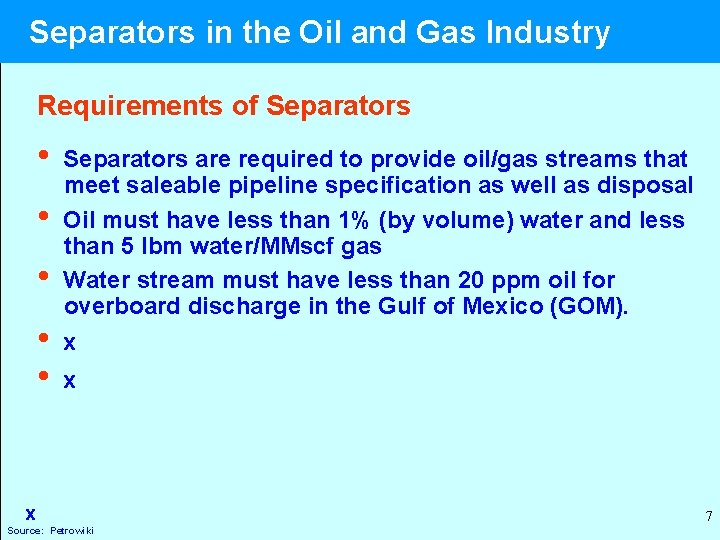 Separators in the Oil and Gas Industry

Requirements of Separators

• Separators are required to provide oil/gas streams that meet saleable pipeline specification as well as disposal

• Oil must have less than 1% (by volume) water and less than 5 lbm water/MMscf gas

• Water stream must have less than 20 ppm oil for overboard discharge in the Gulf of Mexico (GOM).

• x

• x

x

Source: Petrowiki

7